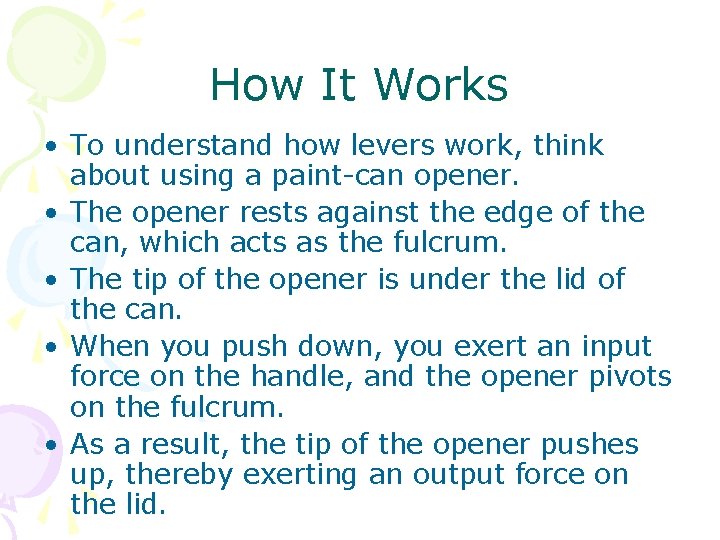 How It Works

• To understand how levers work, think about using a paint-can opener.
• The opener rests against the edge of the can, which acts as the fulcrum.
• The tip of the opener is under the lid of the can.
• When you push down, you exert an input force on the handle, and the opener pivots on the fulcrum.
• As a result, the tip of the opener pushes up, thereby exerting an output force on the lid.